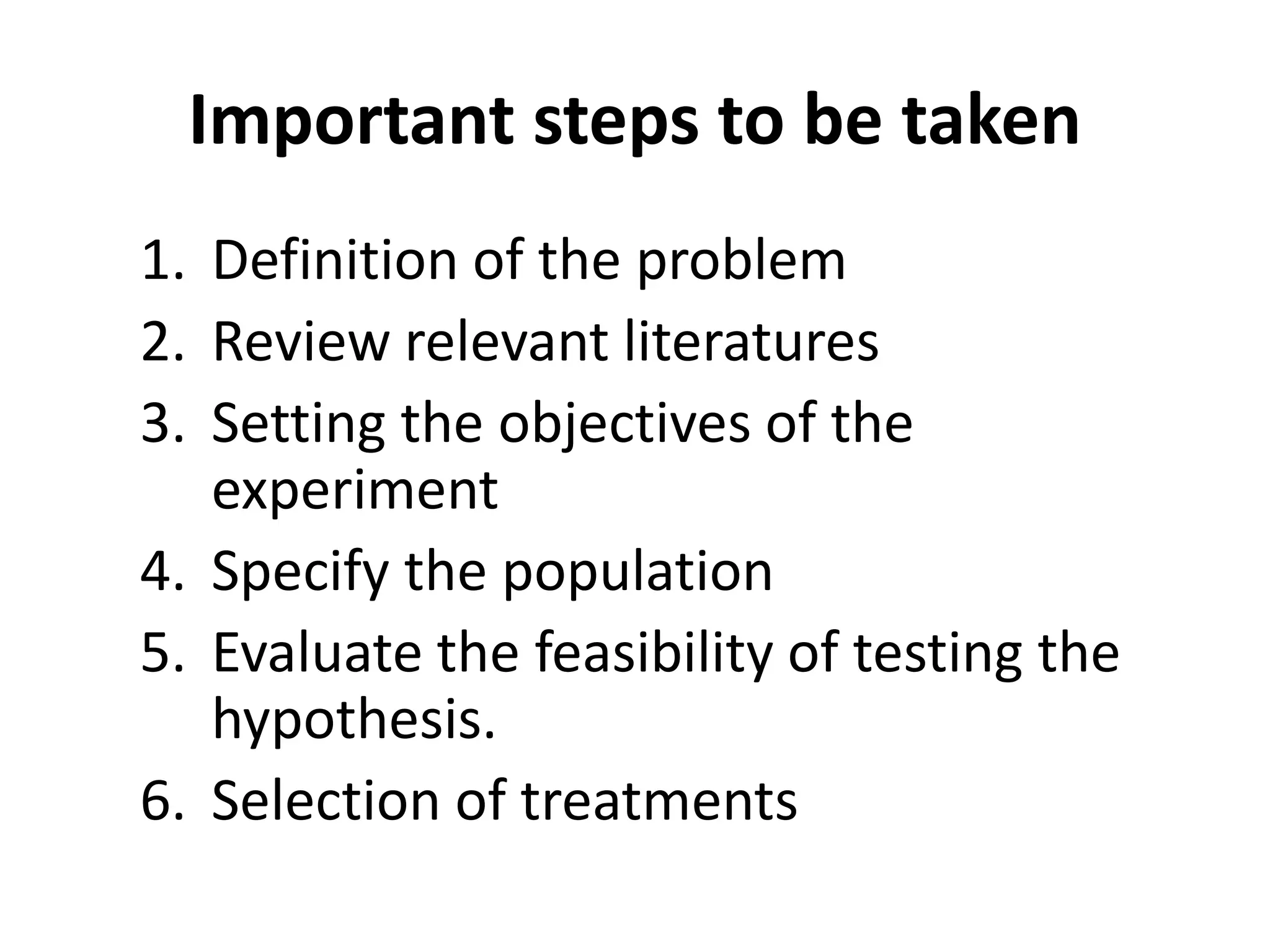 Important steps to be taken

1. Definition of the problem
2. Review relevant literatures
3. Setting the objectives of the experiment
4. Specify the population
5. Evaluate the feasibility of testing the hypothesis.
6. Selection of treatments